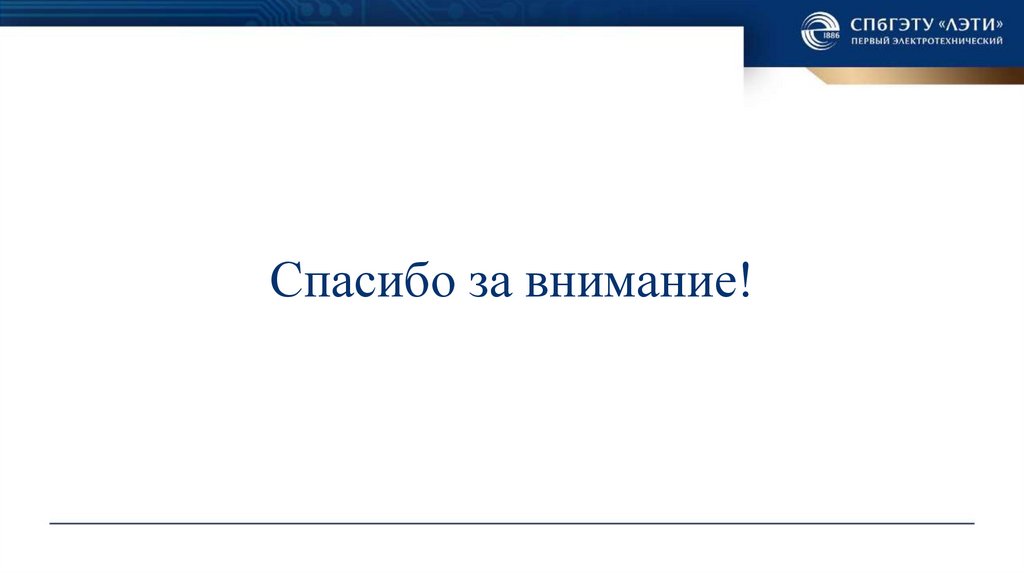 1886
СПбГЭТУ «ЛЭТИ»
ПЕРВЫЙ ЭЛЕКТРОТЕХНИЧЕСКИЙ

Спасибо за внимание!